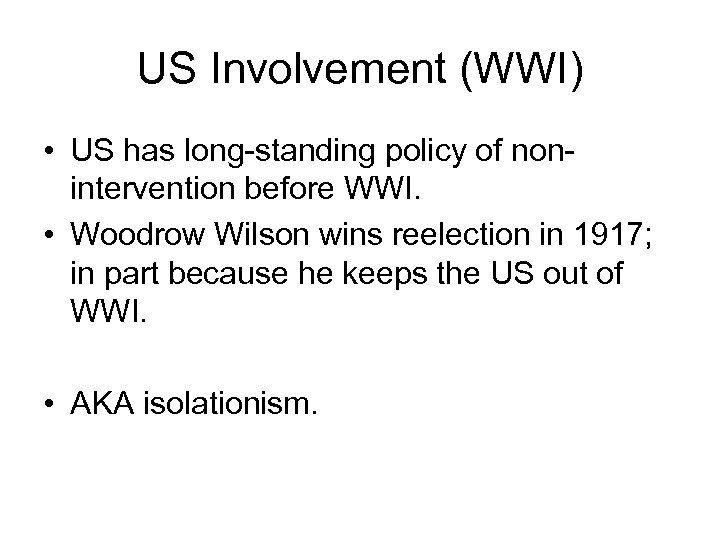 US Involvement (WWI)

• US has long-standing policy of non-intervention before WWI.
• Woodrow Wilson wins reelection in 1917; in part because he keeps the US out of WWI.

• AKA isolationism.